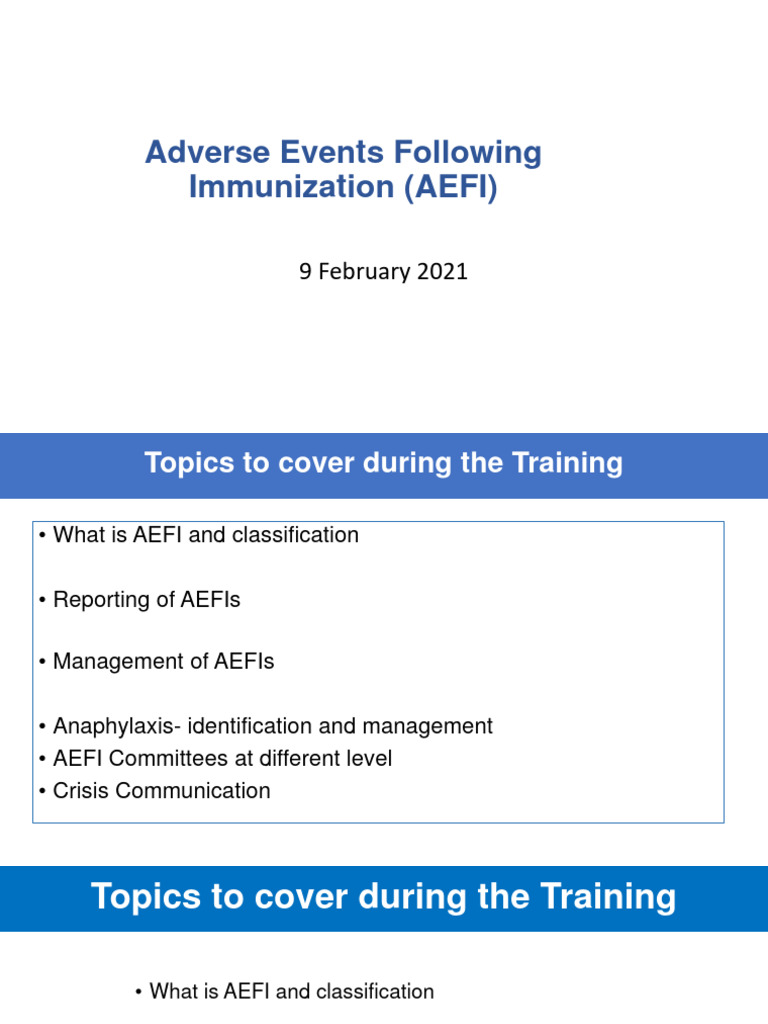 Adverse Events Following Immunization (AEFI)

9 February 2021

Topics to cover during the Training

• What is AEFI and classification

• Reporting of AEFIs

• Management of AEFIs

• Anaphylaxis- identification and management
• AEFI Committees at different level
• Crisis Communication

Topics to cover during the Training

• What is AEFI and classification